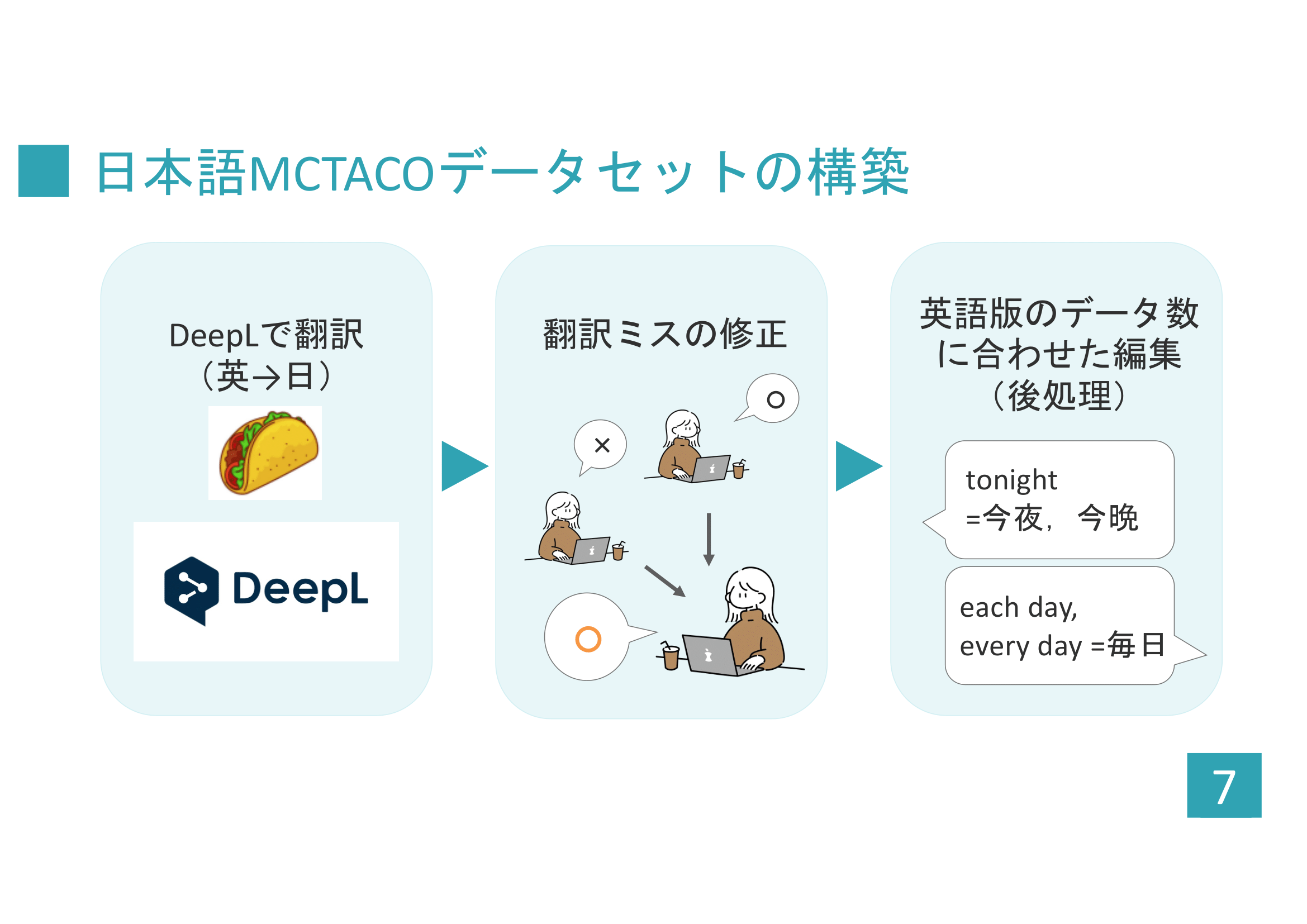 日本語MCTACOデータセットの構築

DeepLで翻訳（英→日）

DeepL

翻訳ミスの修正

×

○

○

英語版のデータ数に合わせた編集（後処理）

tonight =今夜，今晩

each day, every day =毎日

7